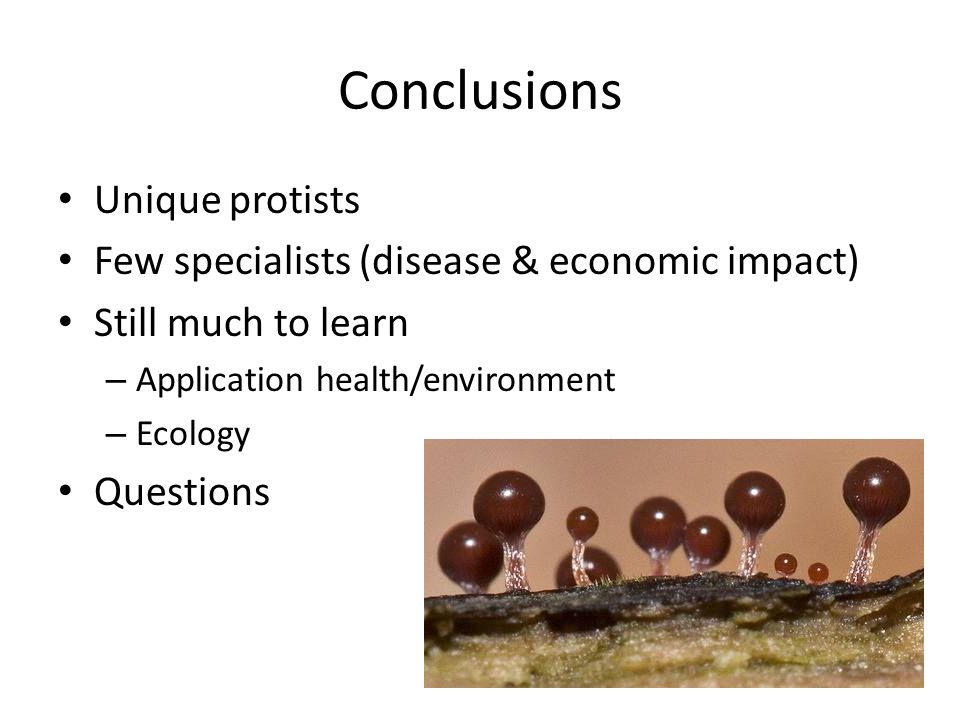 Conclusions

• Unique protists
• Few specialists (disease & economic impact)
• Still much to learn
  – Application health/environment
  – Ecology
• Questions